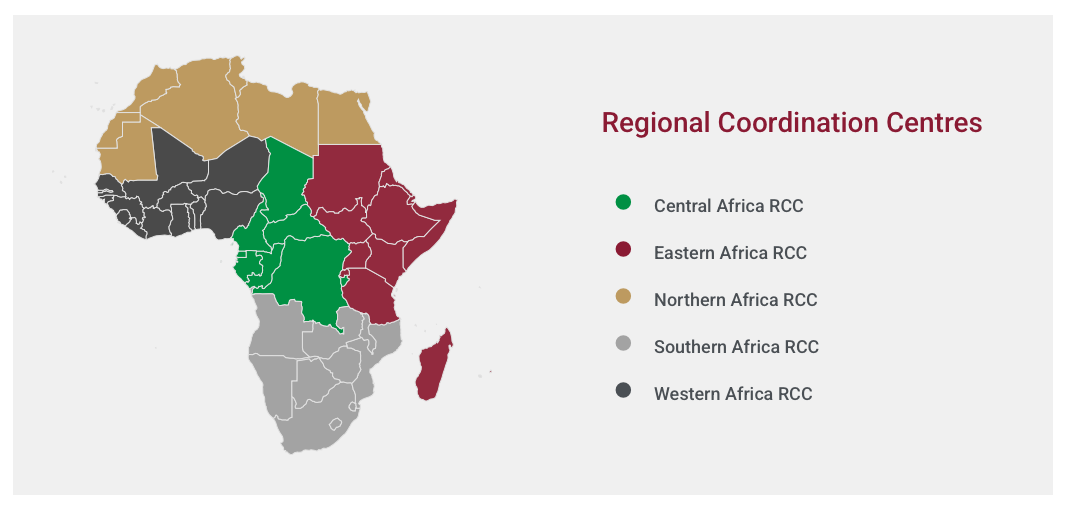 Regional Coordination Centres

Central Africa RCC

Eastern Africa RCC

Northern Africa RCC

Southern Africa RCC

Western Africa RCC